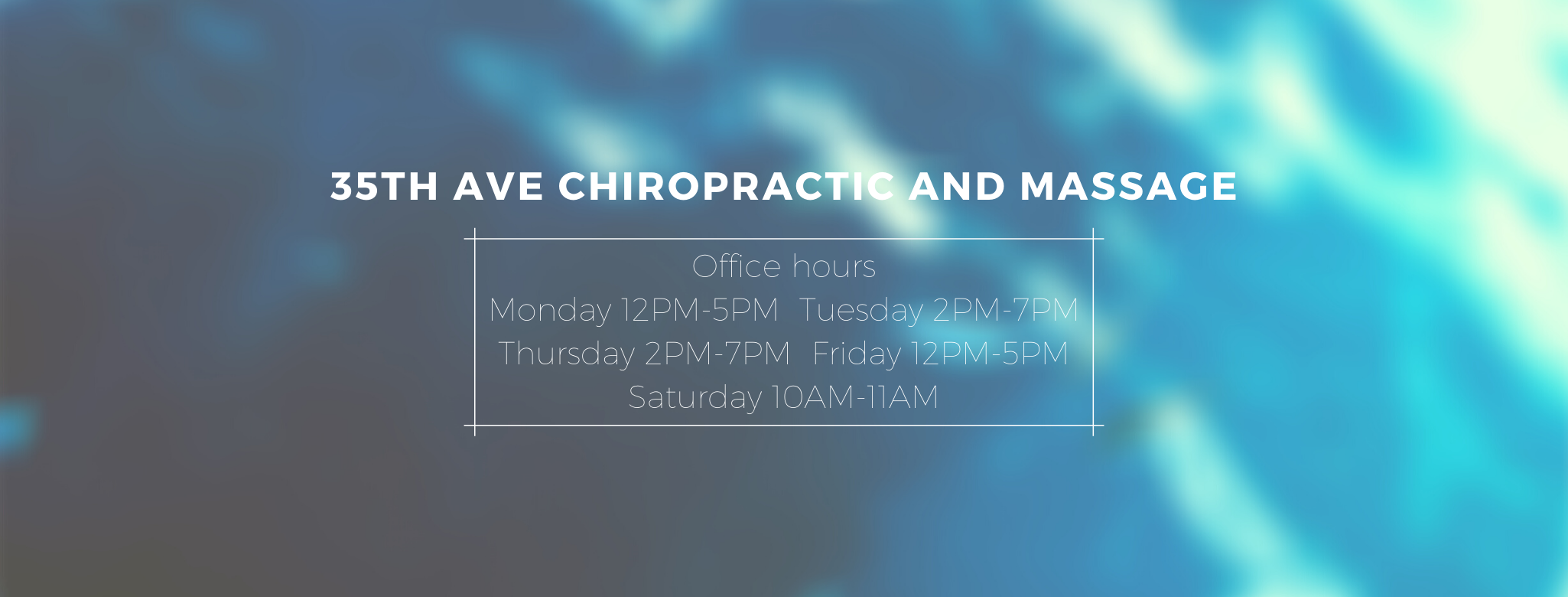 35TH AVE CHIROPRACTIC AND MASSAGE

Office hours
Monday 12PM-5PM Tuesday 2PM-7PM
Thursday 2PM-7PM Friday 12PM-5PM
Saturday 10AM-11AM